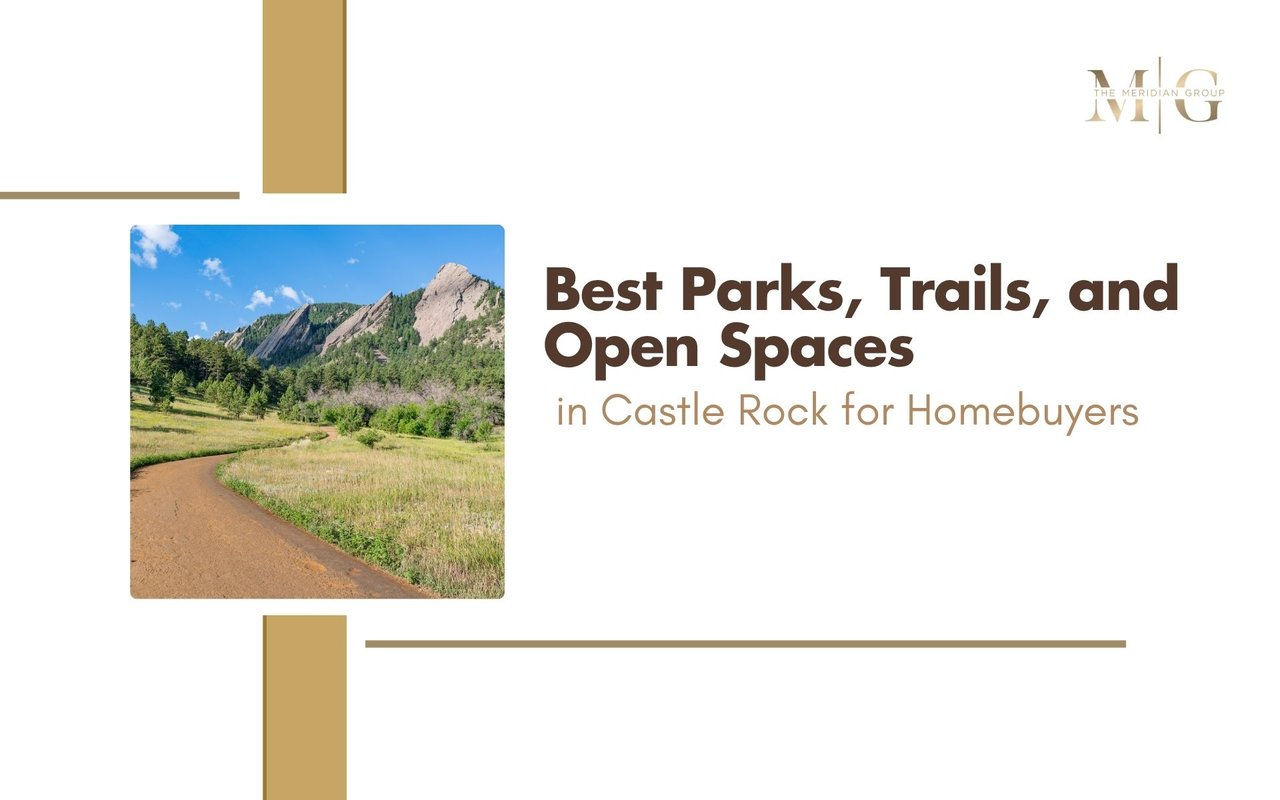 M|G
THE MERIDIAN GROUP

Best Parks, Trails, and Open Spaces

in Castle Rock for Homebuyers